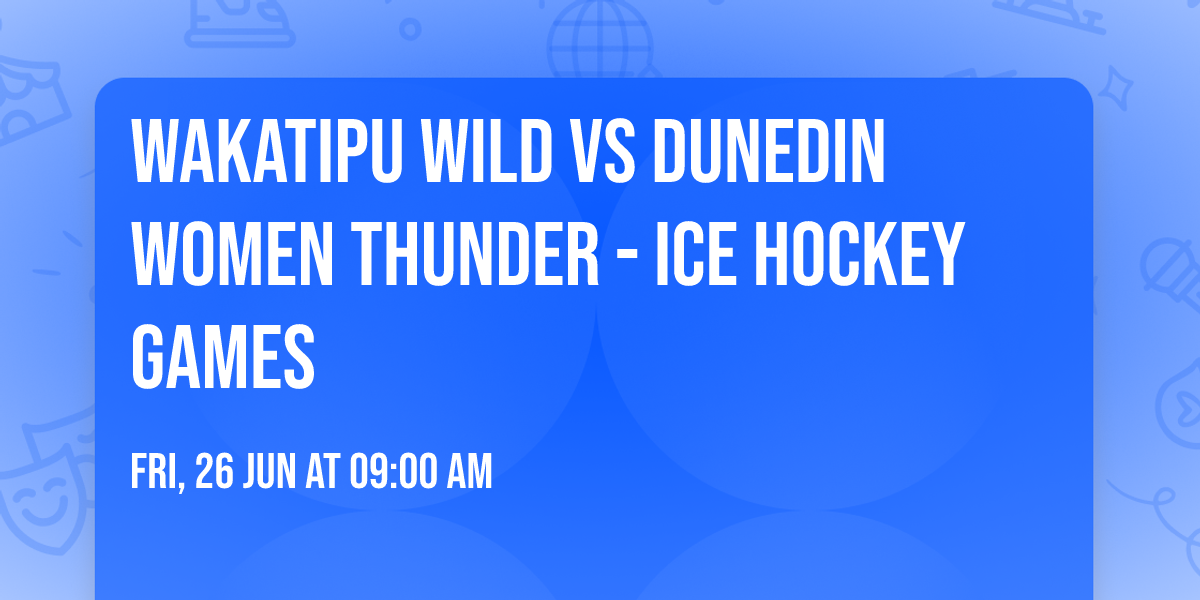 WAKATIPU WILD VS DUNEDIN WOMEN THUNDER - ICE HOCKEY GAMES

FRI, 26 JUN AT 09:00 AM